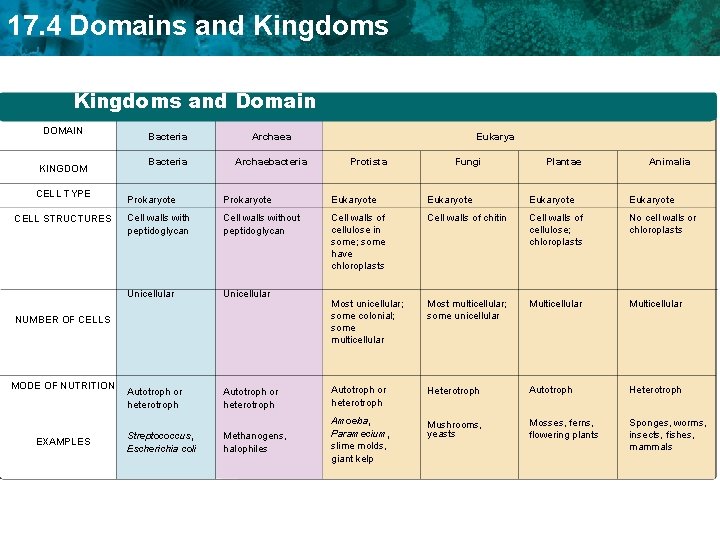 17.4 Domains and Kingdoms

Kingdoms and Domain

| DOMAIN | Bacteria | Archaea | Eukarya | | | |
|---|---|---|---|---|---|---|
| KINGDOM | Bacteria | Archaebacteria | Protista | Fungi | Plantae | Animalia |
| CELL TYPE | Prokaryote | Prokaryote | Eukaryote | Eukaryote | Eukaryote | Eukaryote |
| CELL STRUCTURES | Cell walls with peptidoglycan | Cell walls without peptidoglycan | Cell walls of cellulose in some; some have chloroplasts | Cell walls of chitin | Cell walls of cellulose; chloroplasts | No cell walls or chloroplasts |
| NUMBER OF CELLS | Unicellular | Unicellular | Most unicellular; some colonial; some multicellular | Most multicellular; some unicellular | Multicellular | Multicellular |
| MODE OF NUTRITION | Autotroph or heterotroph | Autotroph or heterotroph | Autotroph or heterotroph | Heterotroph | Autotroph | Heterotroph |
| EXAMPLES | Streptococcus, Escherichia coli | Methanogens, halophiles | Amoeba, Paramecium, slime molds, giant kelp | Mushrooms, yeasts | Mosses, ferns, flowering plants | Sponges, worms, insects, fishes, mammals |